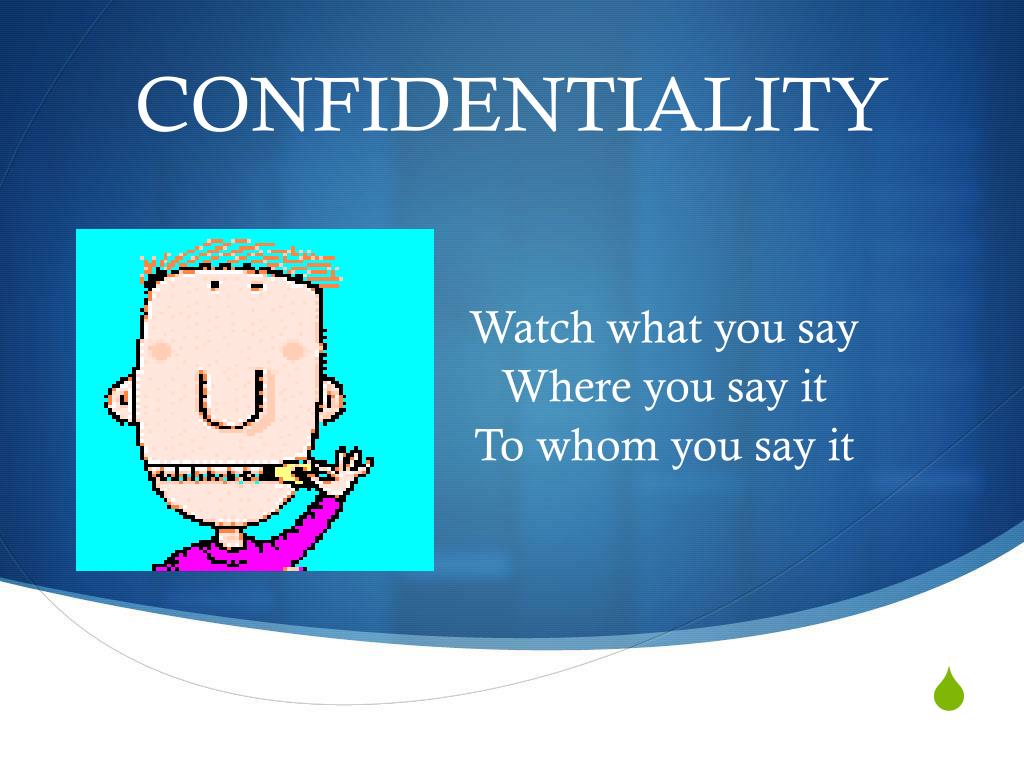 CONFIDENTIALITY

Watch what you say
Where you say it
To whom you say it